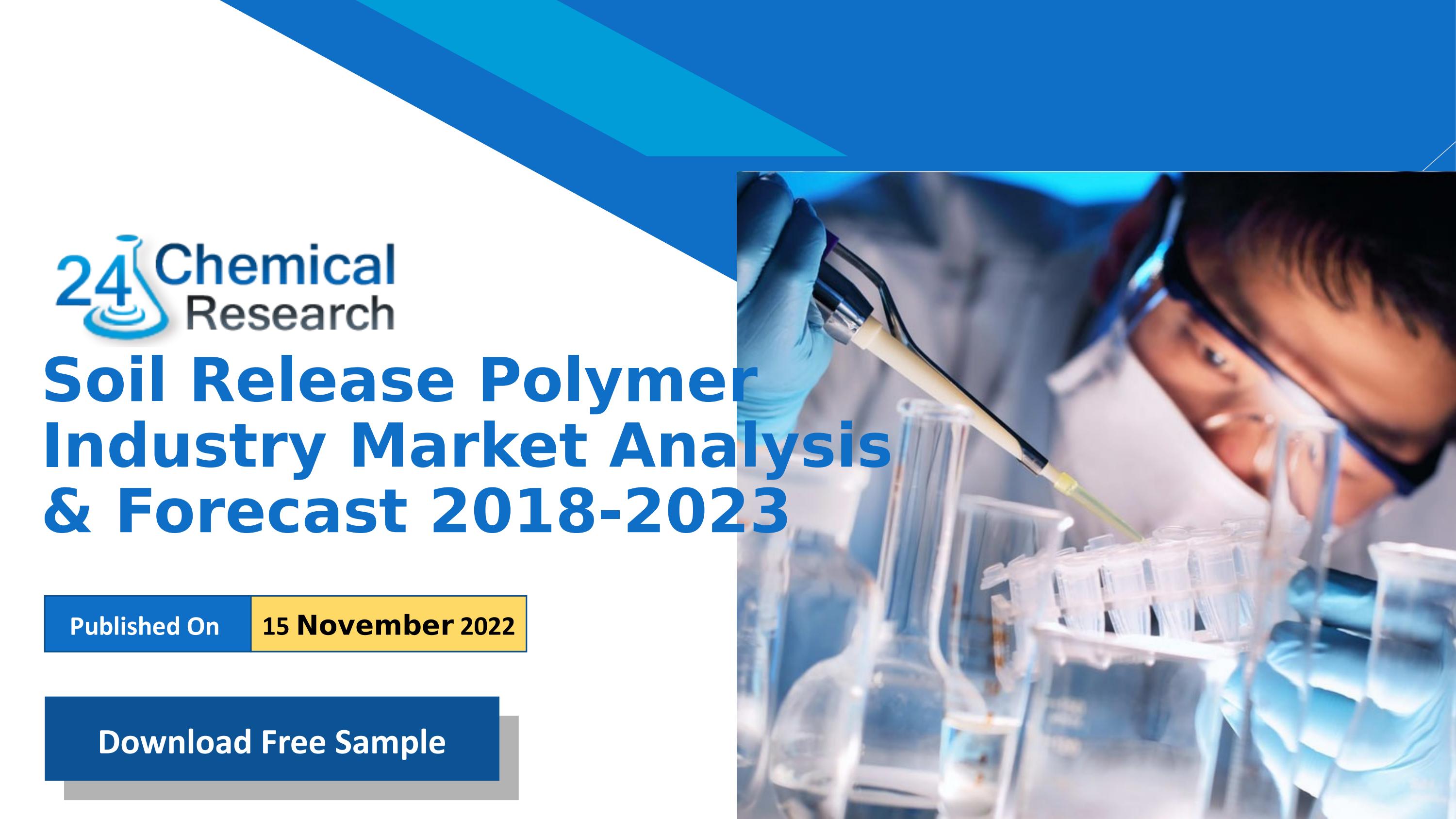 24 Chemical Research

Soil Release Polymer Industry Market Analysis & Forecast 2018-2023

Published On

15 November 2022

Download Free Sample